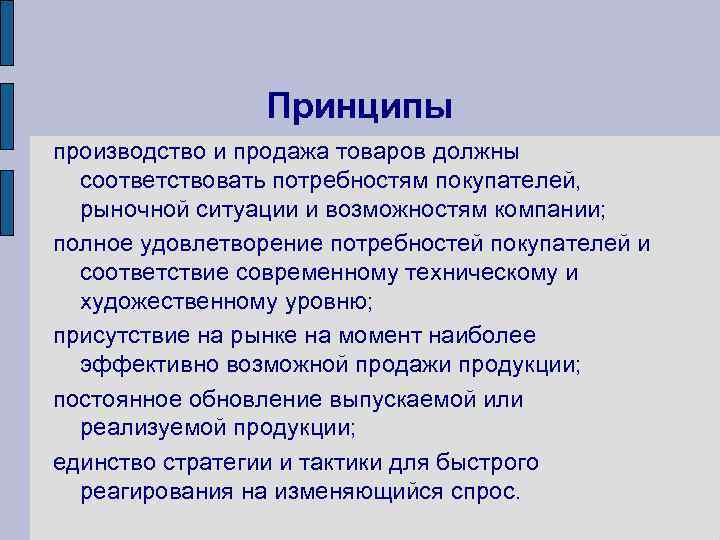 Принципы

производство и продажа товаров должны соответствовать потребностям покупателей, рыночной ситуации и возможностям компании;

полное удовлетворение потребностей покупателей и соответствие современному техническому и художественному уровню;

присутствие на рынке на момент наиболее эффективно возможной продажи продукции;

постоянное обновление выпускаемой или реализуемой продукции;

единство стратегии и тактики для быстрого реагирования на изменяющийся спрос.